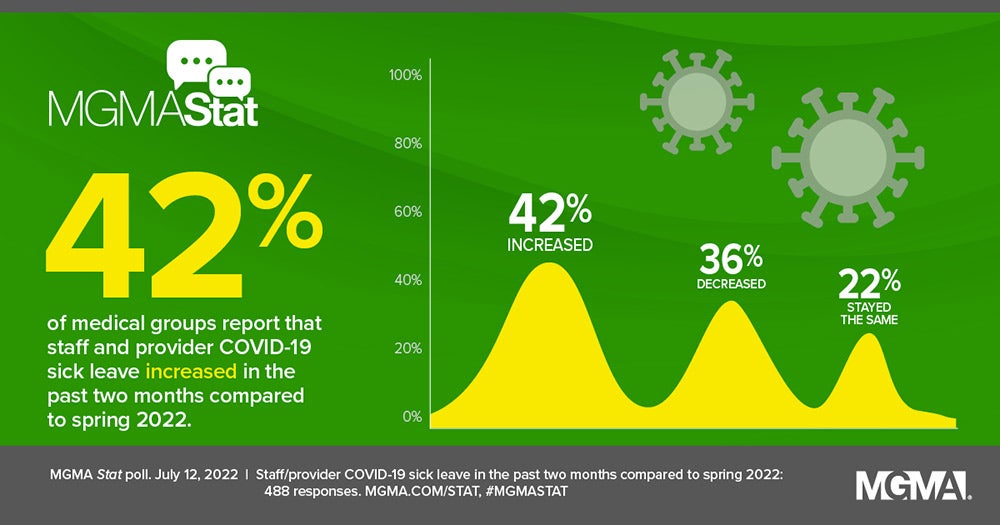 MGMAStat

42%

of medical groups report that staff and provider COVID-19 sick leave increased in the past two months compared to spring 2022.

100%
80%
60%
40%
20%
0%

42%
INCREASED

36%
DECREASED

22%
STAYED THE SAME

MGMA Stat poll. July 12, 2022 | Staff/provider COVID-19 sick leave in the past two months compared to spring 2022: 488 responses. MGMA.COM/STAT, #MGMASTAT

MGMA.